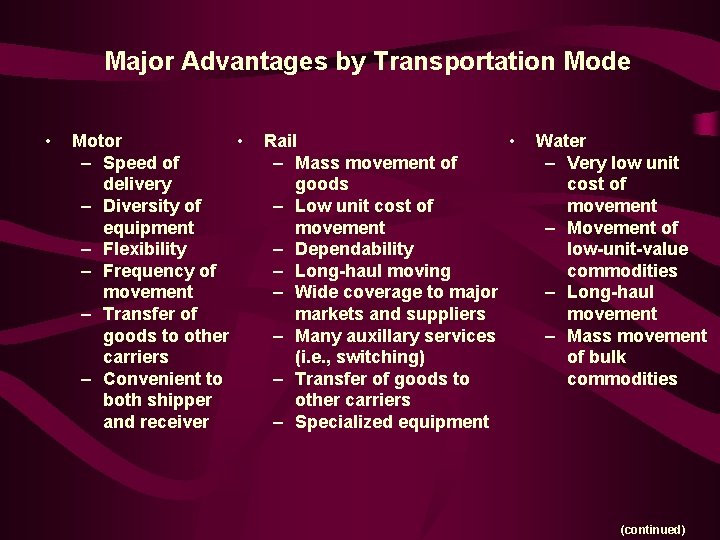 Major Advantages by Transportation Mode

• Motor
  – Speed of delivery
  – Diversity of equipment
  – Flexibility
  – Frequency of movement
  – Transfer of goods to other carriers
  – Convenient to both shipper and receiver

• Rail
  – Mass movement of goods
  – Low unit cost of movement
  – Dependability
  – Long-haul moving
  – Wide coverage to major markets and suppliers
  – Many auxillary services (i.e., switching)
  – Transfer of goods to other carriers
  – Specialized equipment

• Water
  – Very low unit cost of movement
  – Movement of low-unit-value commodities
  – Long-haul movement
  – Mass movement of bulk commodities

(continued)